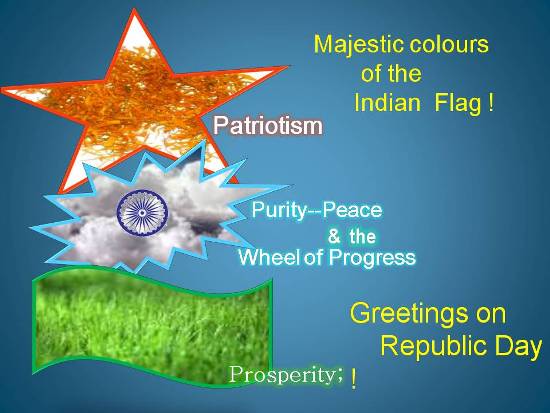 Majestic colours of the Indian Flag !

Patriotism

Purity--Peace & the Wheel of Progress

Greetings on Republic Day

Prosperity; !